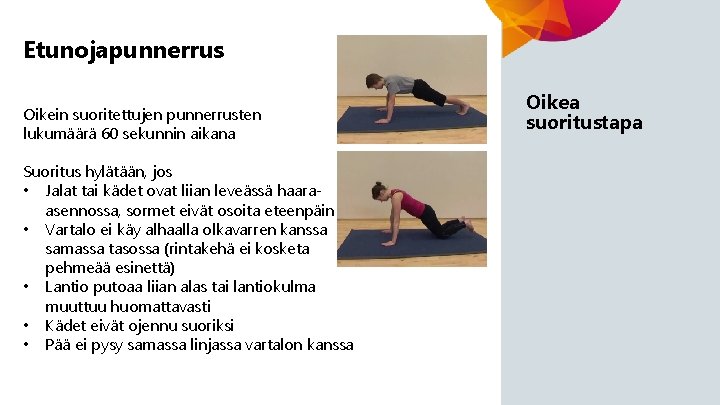 Etunojapunnerrus

Oikein suoritettujen punnerrusten lukumäärä 60 sekunnin aikana

Suoritus hylätään, jos
• Jalat tai kädet ovat liian leveässä haara-asennossa, sormet eivät osoita eteenpäin
• Vartalo ei käy alhaalla olkavarren kanssa samassa tasossa (rintakehä ei kosketa pehmeää esinettä)
• Lantio putoaa liian alas tai lantiokulma muuttuu huomattavasti
• Kädet eivät ojennu suoriksi
• Pää ei pysy samassa linjassa vartalon kanssa

Oikea suoritustapa